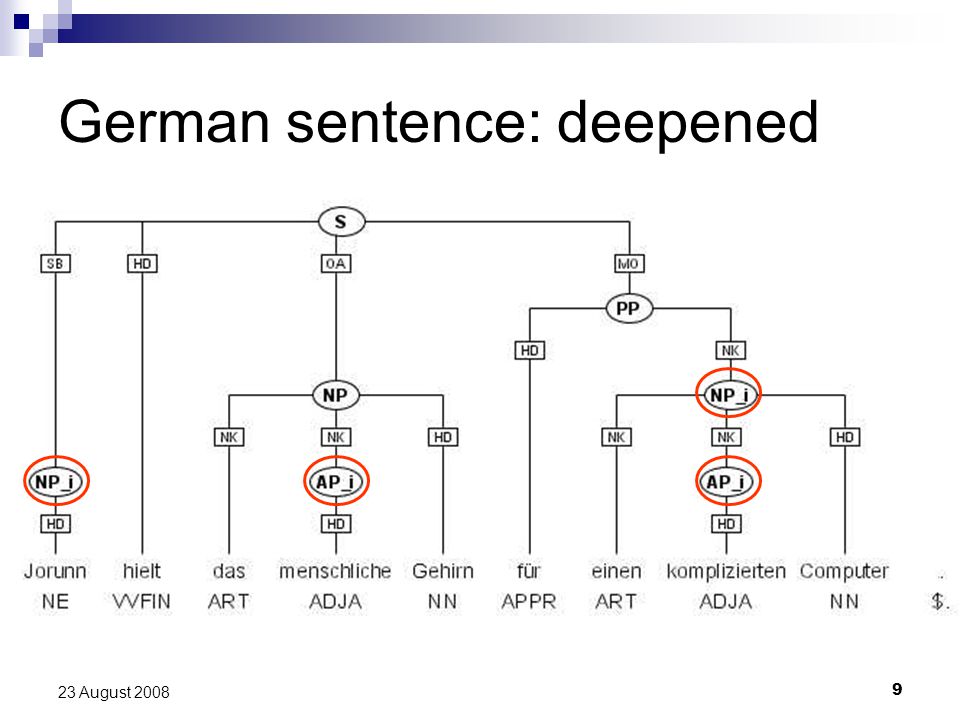 German sentence: deepened

S

SB HD OA MO

PP

HD NK

NP NP_i

NK NK HD NK NK HD

NP_i AP_i AP_i

HD HD HD

Jorunn hielt das menschliche Gehirn für einen komplizierten Computer .
NE VVFIN ART ADJA NN APPR ART ADJA NN $.

23 August 2008

9